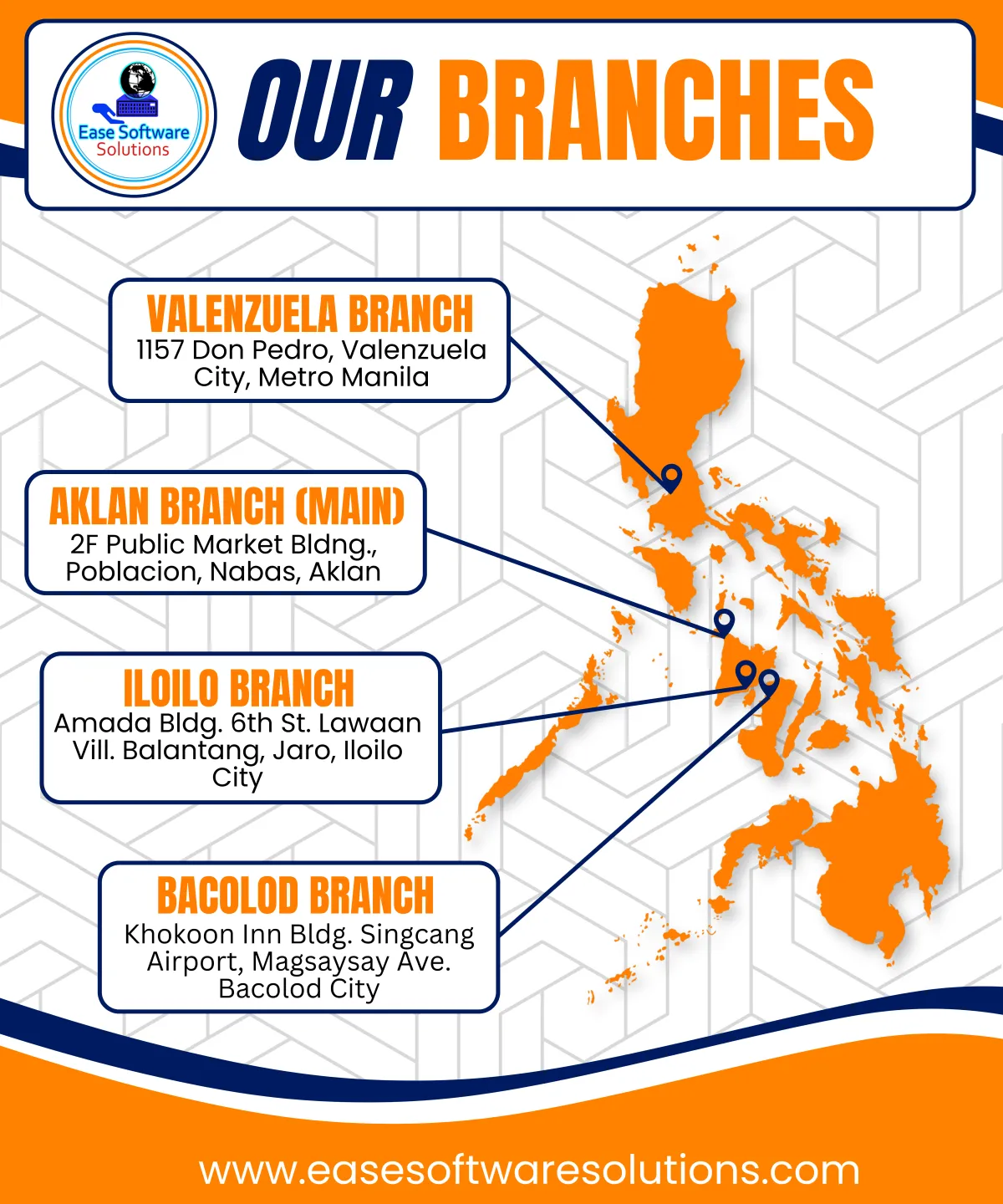 Ease Software Solutions

OUR BRANCHES

VALENZUELA BRANCH
1157 Don Pedro, Valenzuela City, Metro Manila

AKLAN BRANCH (MAIN)
2F Public Market Bldng., Poblacion, Nabas, Aklan

ILOILO BRANCH
Amada Bldg. 6th St. Lawaan Vill. Balantang, Jaro, Iloilo City

BACOLOD BRANCH
Khokoon Inn Bldg. Singcang Airport, Magsaysay Ave. Bacolod City

www.easesoftwaresolutions.com